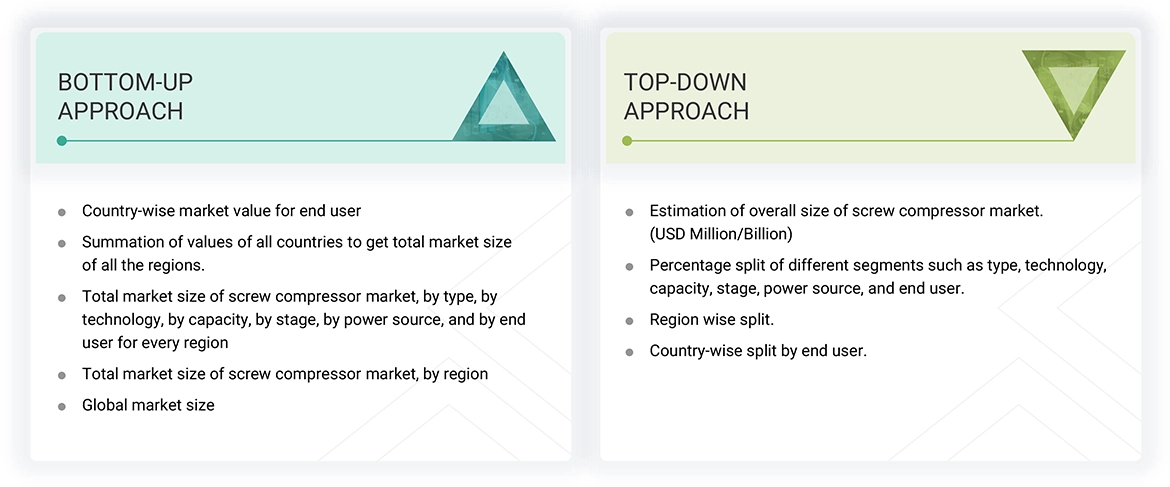 BOTTOM-UP APPROACH

- Country-wise market value for end user
- Summation of values of all countries to get total market size of all the regions.
- Total market size of screw compressor market, by type, by technology, by capacity, by stage, by power source, and by end user for every region
- Total market size of screw compressor market, by region
- Global market size

TOP-DOWN APPROACH

- Estimation of overall size of screw compressor market. (USD Million/Billion)
- Percentage split of different segments such as type, technology, capacity, stage, power source, and end user.
- Region wise split.
- Country-wise split by end user.